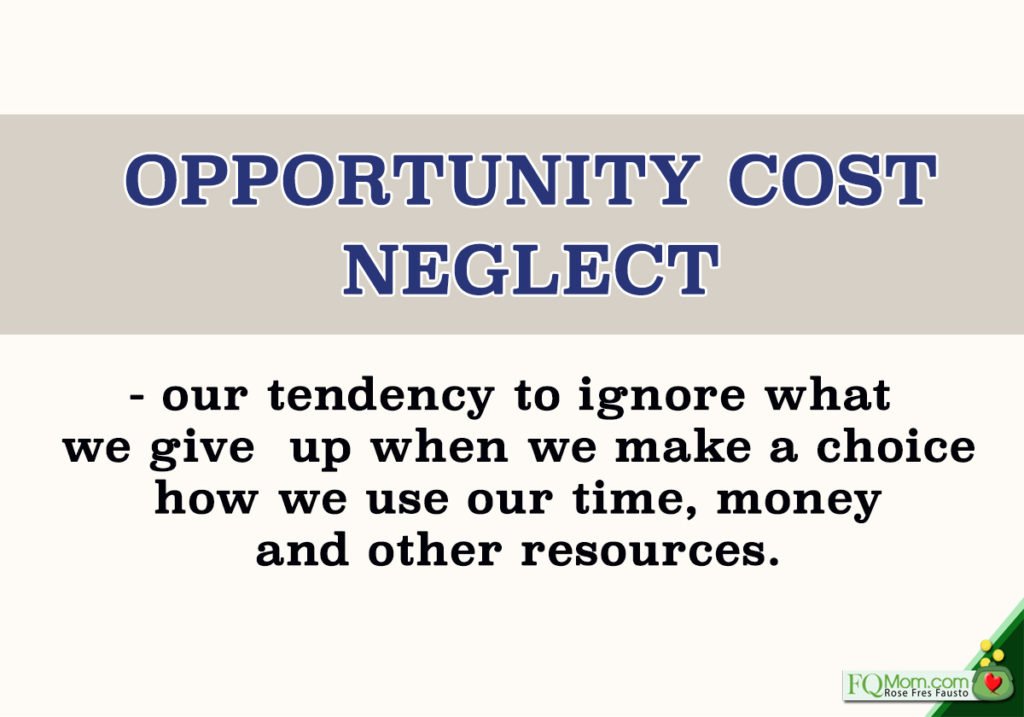 OPPORTUNITY COST NEGLECT

- our tendency to ignore what we give up when we make a choice how we use our time, money and other resources.

FQMom.com
Rose Fres Fausto